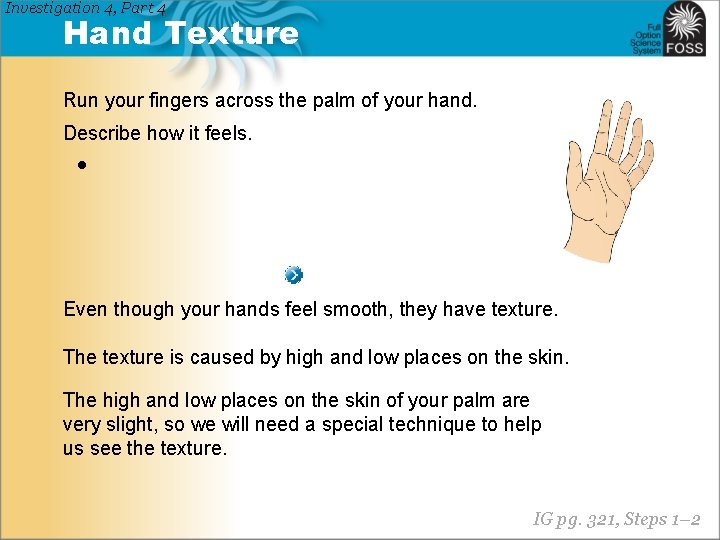 Investigation 4, Part 4
Hand Texture

Full Option Science System FOSS

Run your fingers across the palm of your hand.

Describe how it feels.

•

Even though your hands feel smooth, they have texture.

The texture is caused by high and low places on the skin.

The high and low places on the skin of your palm are very slight, so we will need a special technique to help us see the texture.

IG pg. 321, Steps 1–2